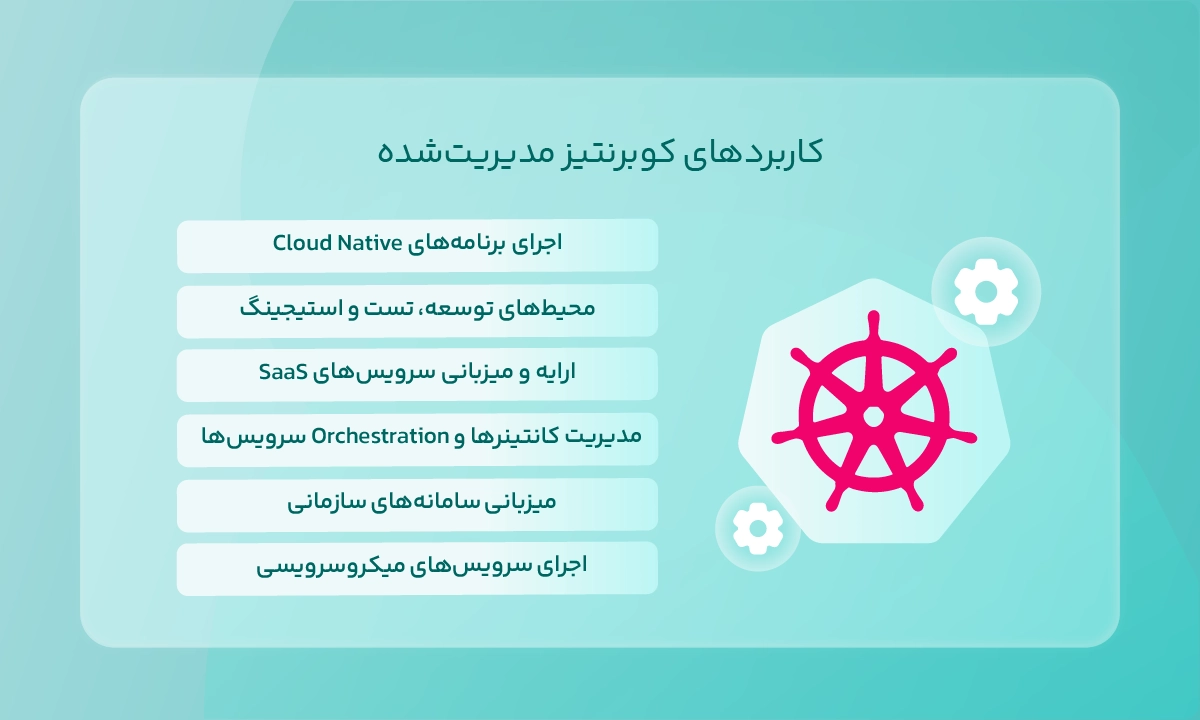 کاربردهای کوبرنتیز مدیریت‌شده

اجرای برنامه‌های Cloud Native

محیط‌های توسعه، تست و استیجینگ

ارایه و میزبانی سرویس‌های SaaS

مدیریت کانتینرها و Orchestration سرویس‌ها

میزبانی سامانه‌های سازمانی

اجرای سرویس‌های میکروسرویسی